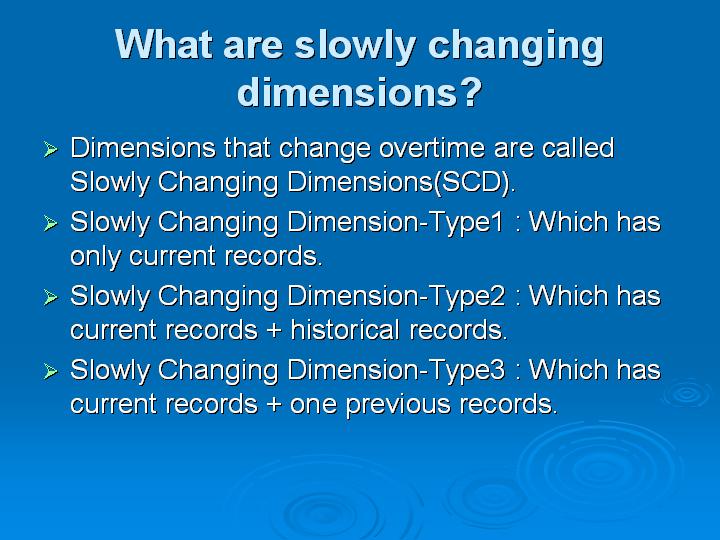 What are slowly changing dimensions?

➢ Dimensions that change overtime are called Slowly Changing Dimensions(SCD).

➢ Slowly Changing Dimension-Type1 : Which has only current records.

➢ Slowly Changing Dimension-Type2 : Which has current records + historical records.

➢ Slowly Changing Dimension-Type3 : Which has current records + one previous records.